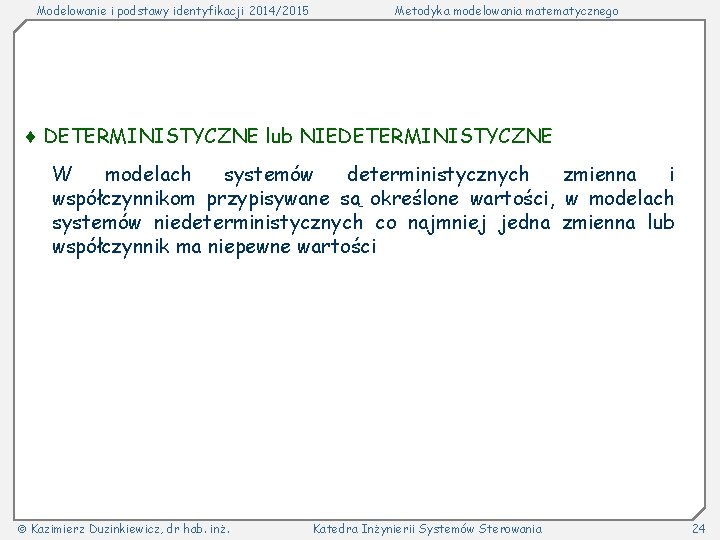 Modelowanie i podstawy identyfikacji 2014/2015

Metodyka modelowania matematycznego

♦ DETERMINISTYCZNE lub NIEDETERMINISTYCZNE

W modelach systemów deterministycznych zmienna i współczynnikom przypisywane są określone wartości, w modelach systemów niedeterministycznych co najmniej jedna zmienna lub współczynnik ma niepewne wartości

© Kazimierz Duzinkiewicz, dr hab. inż.

Katedra Inżynierii Systemów Sterowania

24